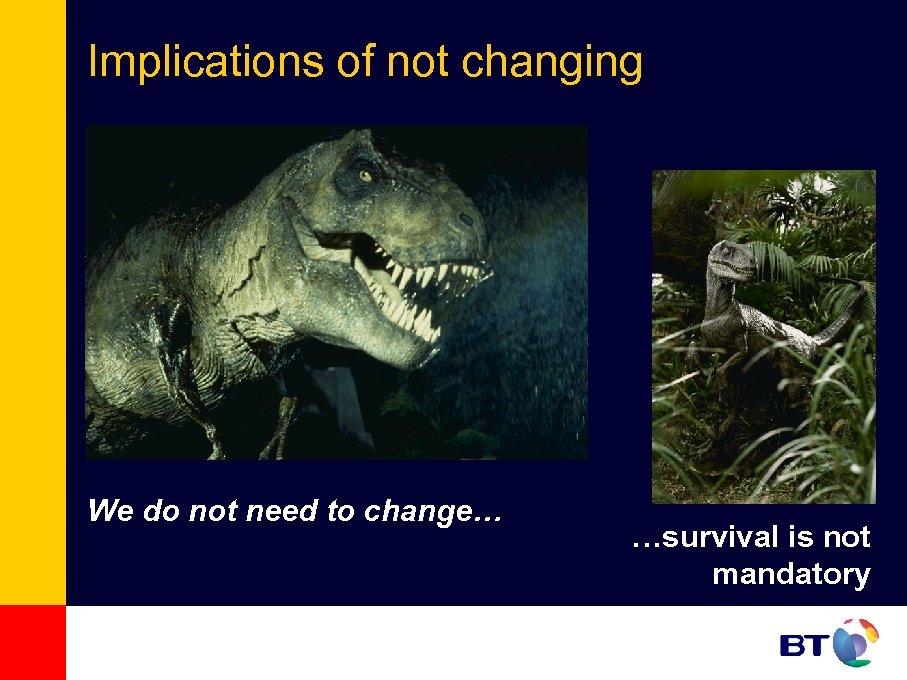 Implications of not changing

We do not need to change…

…survival is not mandatory

BT